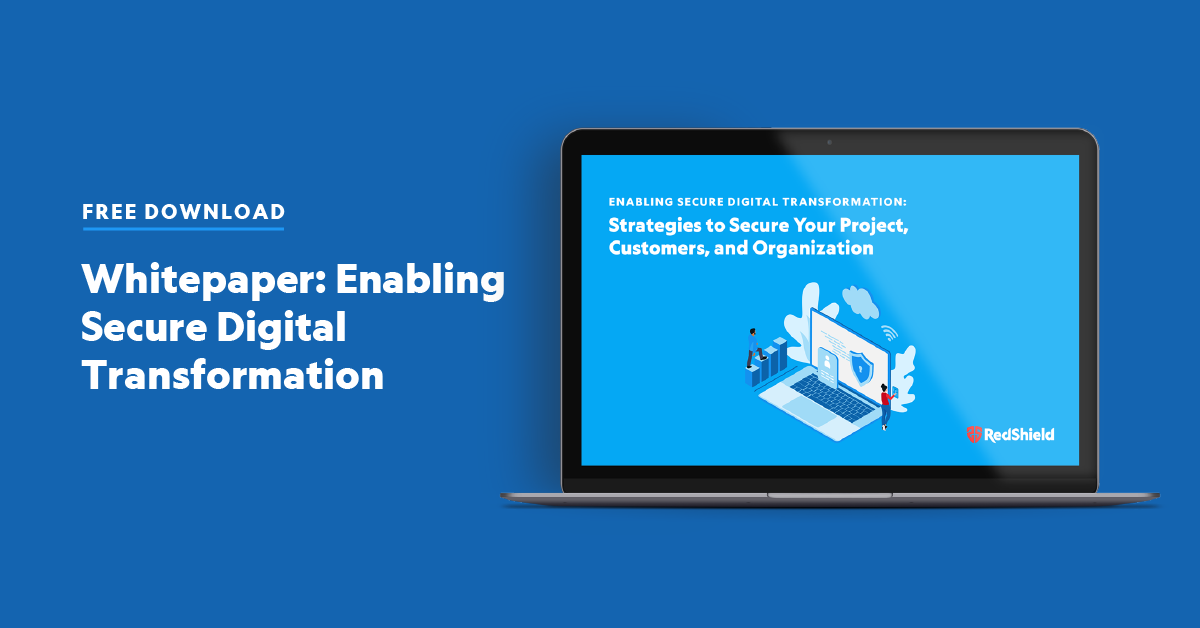 FREE DOWNLOAD

Whitepaper: Enabling Secure Digital Transformation

ENABLING SECURE DIGITAL TRANSFORMATION:

Strategies to Secure Your Project, Customers, and Organization

RedShield